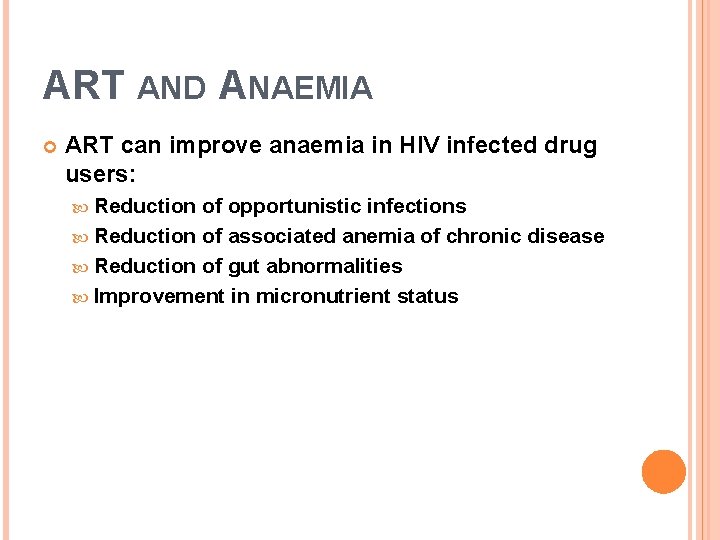 ART AND ANAEMIA

• ART can improve anaemia in HIV infected drug users:

• Reduction of opportunistic infections
• Reduction of associated anemia of chronic disease
• Reduction of gut abnormalities
• Improvement in micronutrient status